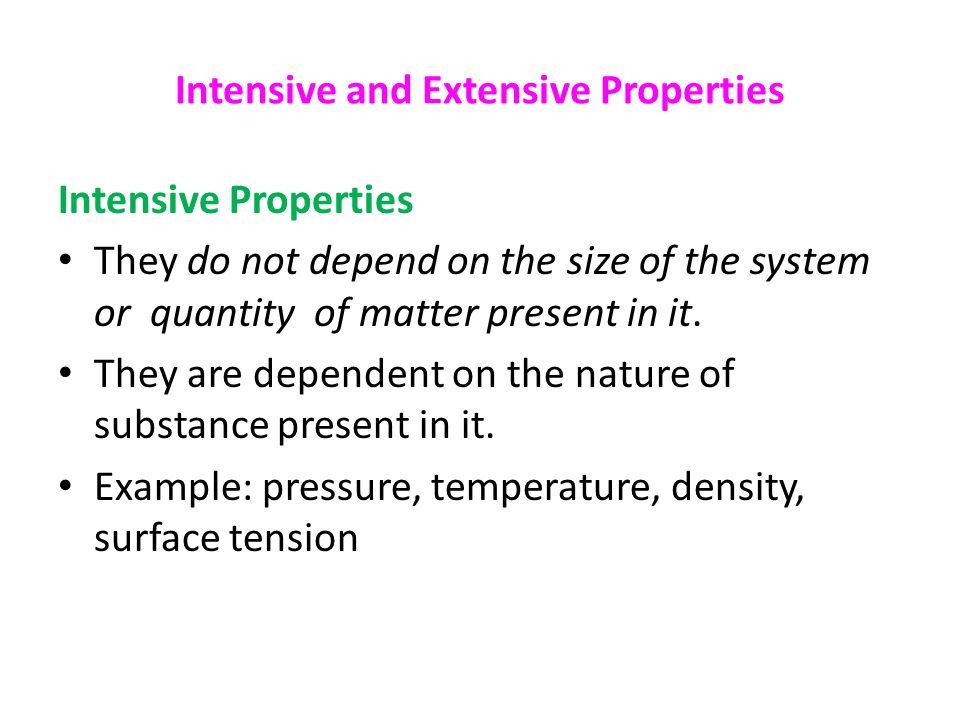 Intensive and Extensive Properties

Intensive Properties

• They do not depend on the size of the system or quantity of matter present in it.

• They are dependent on the nature of substance present in it.

• Example: pressure, temperature, density, surface tension